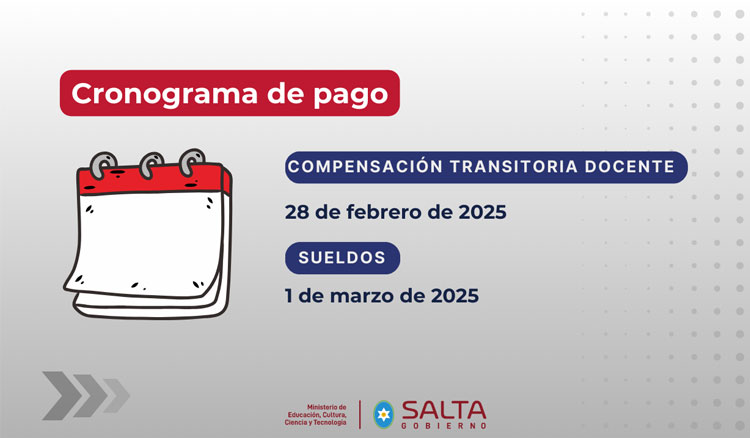 Cronograma de pago

COMPENSACIÓN TRANSITORIA DOCENTE

28 de febrero de 2025

SUELDOS

1 de marzo de 2025

Ministerio de Educación, Cultura, Ciencia y Tecnología

SALTA
GOBIERNO